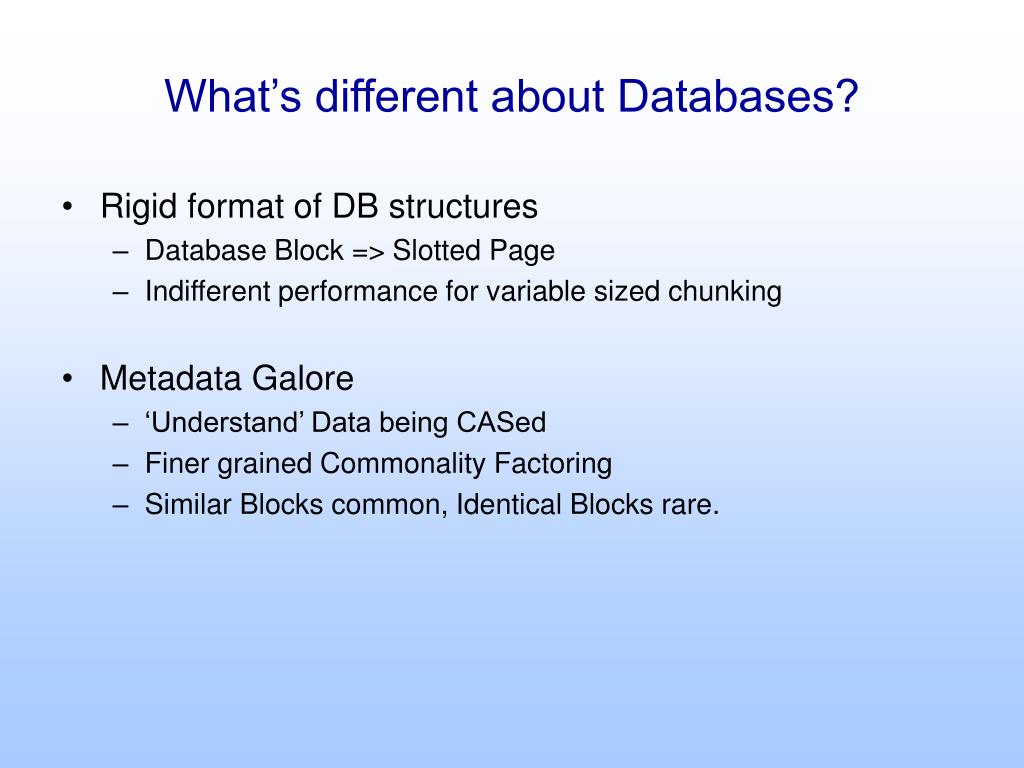 What’s different about Databases?

• Rigid format of DB structures
– Database Block => Slotted Page
– Indifferent performance for variable sized chunking

• Metadata Galore
– ‘Understand’ Data being CASed
– Finer grained Commonality Factoring
– Similar Blocks common, Identical Blocks rare.